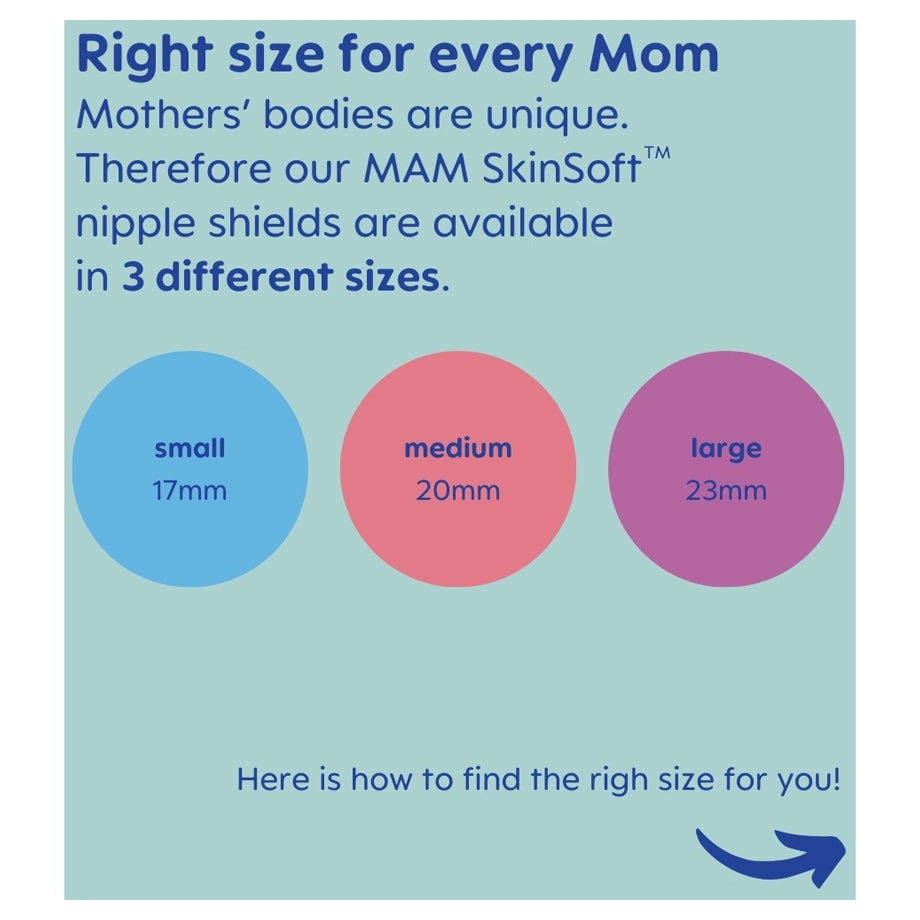 Right size for every Mom

Mothers' bodies are unique. Therefore our MAM SkinSoft™ nipple shields are available in 3 different sizes.

small
17mm

medium
20mm

large
23mm

Here is how to find the righ size for you!